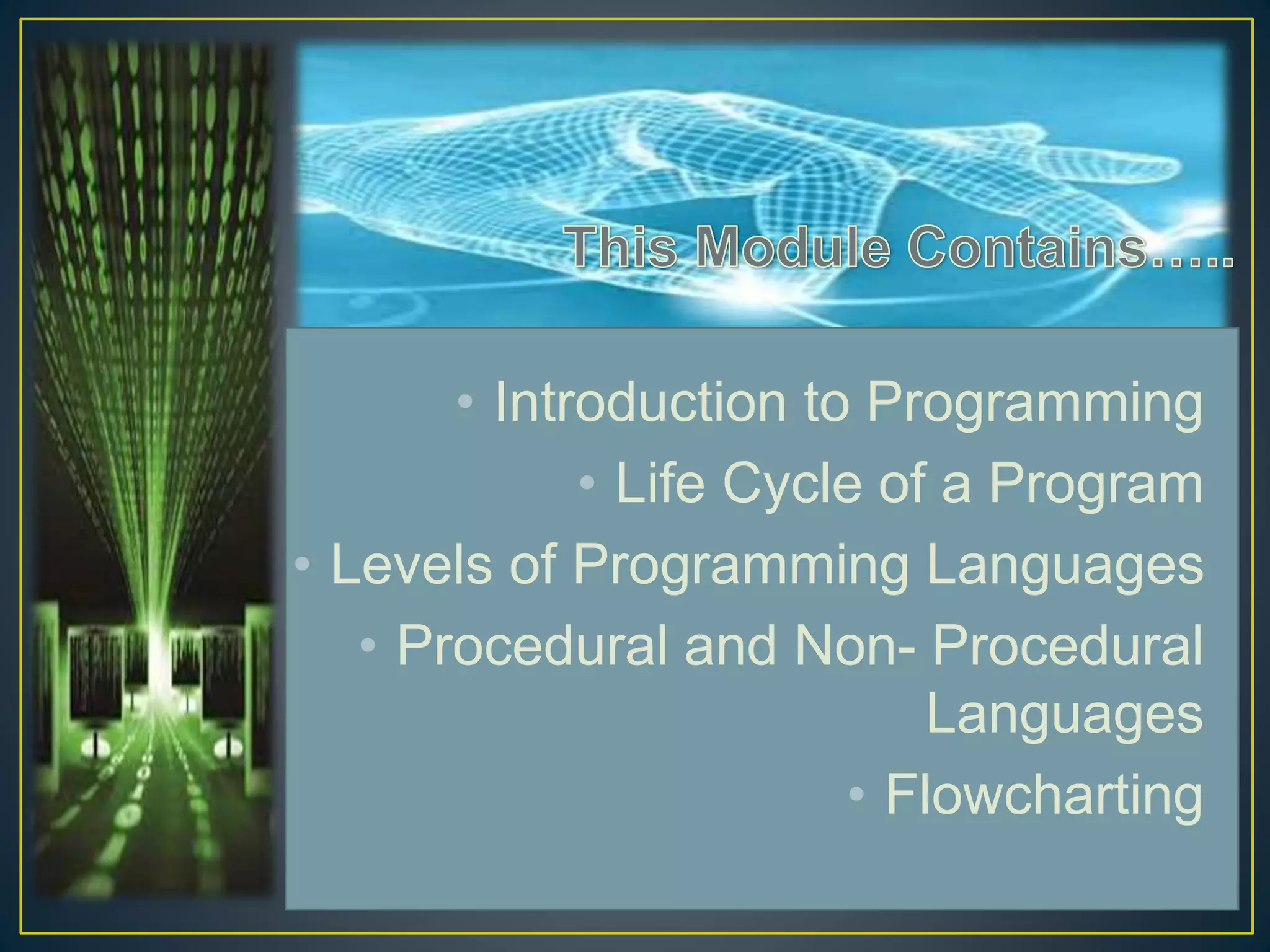 This Module Contains…..

• Introduction to Programming
• Life Cycle of a Program
• Levels of Programming Languages
• Procedural and Non- Procedural Languages
• Flowcharting